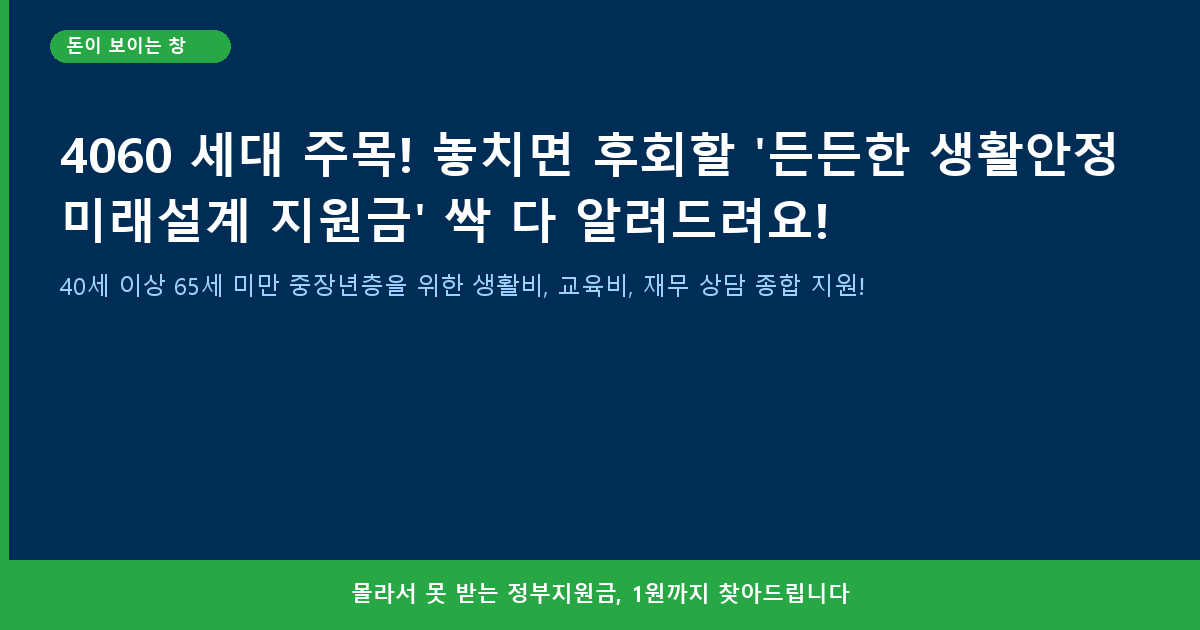 돈이 보이는 창

4060 세대 주목! 놓치면 후회할 '든든한 생활안정 미래설계 지원금' 싹 다 알려드려요!

40세 이상 65세 미만 중장년층을 위한 생활비, 교육비, 재무 상담 종합 지원!

몰라서 못 받는 정부지원금, 1원까지 찾아드립니다